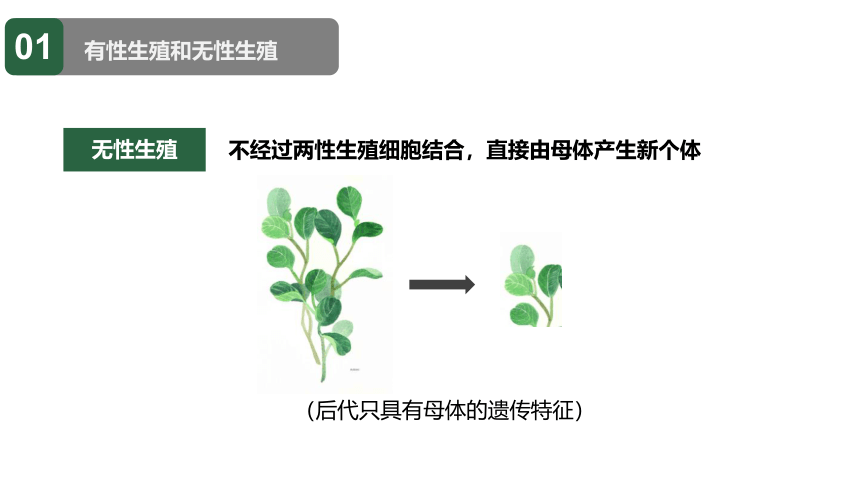 01 有性生殖和无性生殖

无性生殖 不经过两性生殖细胞结合，直接由母体产生新个体

（后代只具有母体的遗传特征）